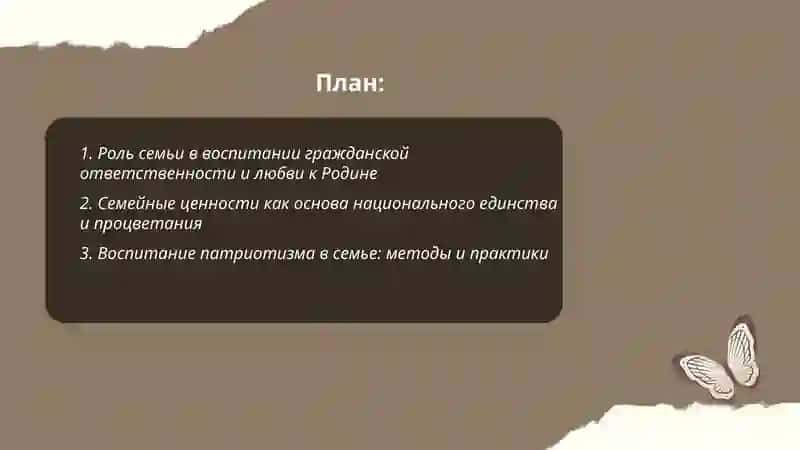 План:

1. Роль семьи в воспитании гражданской ответственности и любви к Родине

2. Семейные ценности как основа национального единства и процветания

3. Воспитание патриотизма в семье: методы и практики